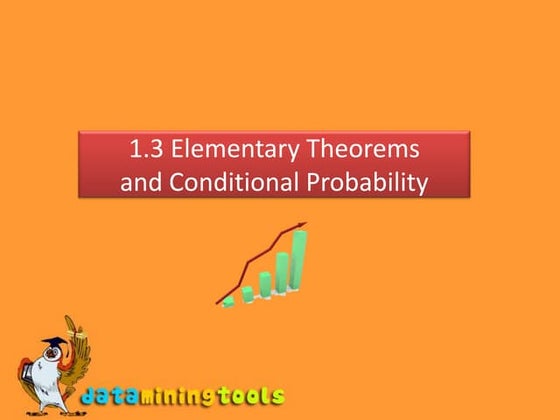 1.3 Elementary Theorems and Conditional Probability

dataminingtools